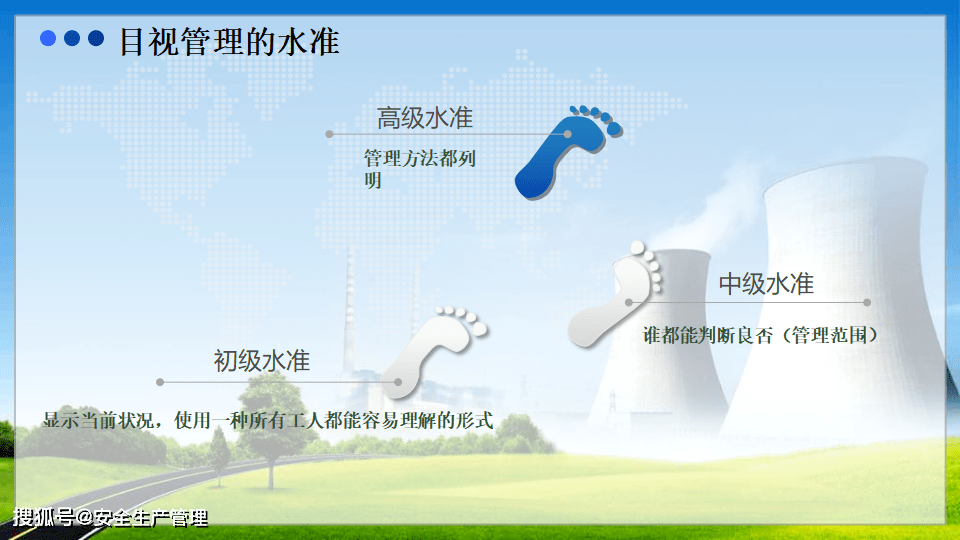 目视管理的水准

高级水准

管理方法都列明

中级水准

谁都能判断良否（管理范围）

初级水准

显示当前状况，使用一种所有工人都能容易理解的形式

搜狐号@安全生产管理